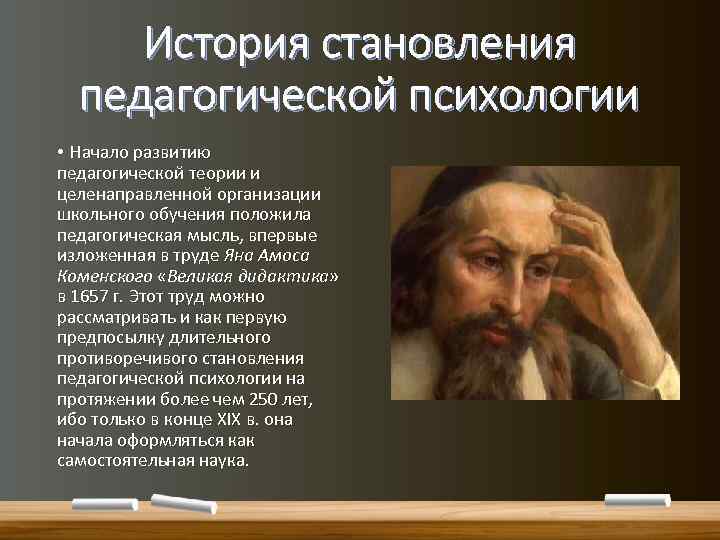 История становления педагогической психологии

• Начало развитию педагогической теории и целенаправленной организации школьного обучения положила педагогическая мысль, впервые изложенная в труде Яна Амоса Коменского «Великая дидактика» в 1657 г. Этот труд можно рассматривать и как первую предпосылку длительного противоречивого становления педагогической психологии на протяжении более чем 250 лет, ибо только в конце XIX в. она начала оформляться как самостоятельная наука.